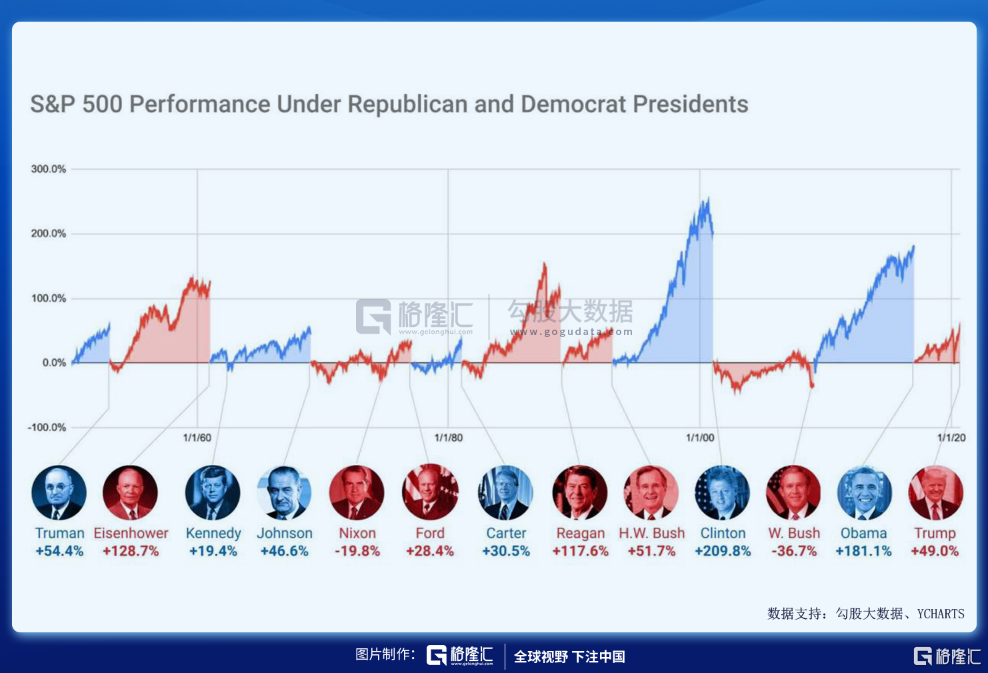 S&P 500 Performance Under Republican and Democrat Presidents

300.0%
200.0%
100.0%
0.0%
-100.0%

1/1/60
1/1/80
1/1/00
1/1/20

格隆汇 www.gelonghui.com
勾股大数据 www.gogudata.com

Truman +54.4%
Eisenhower +128.7%
Kennedy +19.4%
Johnson +46.6%
Nixon -19.8%
Ford +28.4%
Carter +30.5%
Reagan +117.6%
H.W. Bush +51.7%
Clinton +209.8%
W. Bush -36.7%
Obama +181.1%
Trump +49.0%

数据支持：勾股大数据、YCHARTS

图片制作： 格隆汇 www.gelonghui.com 全球视野 下注中国

格隆汇